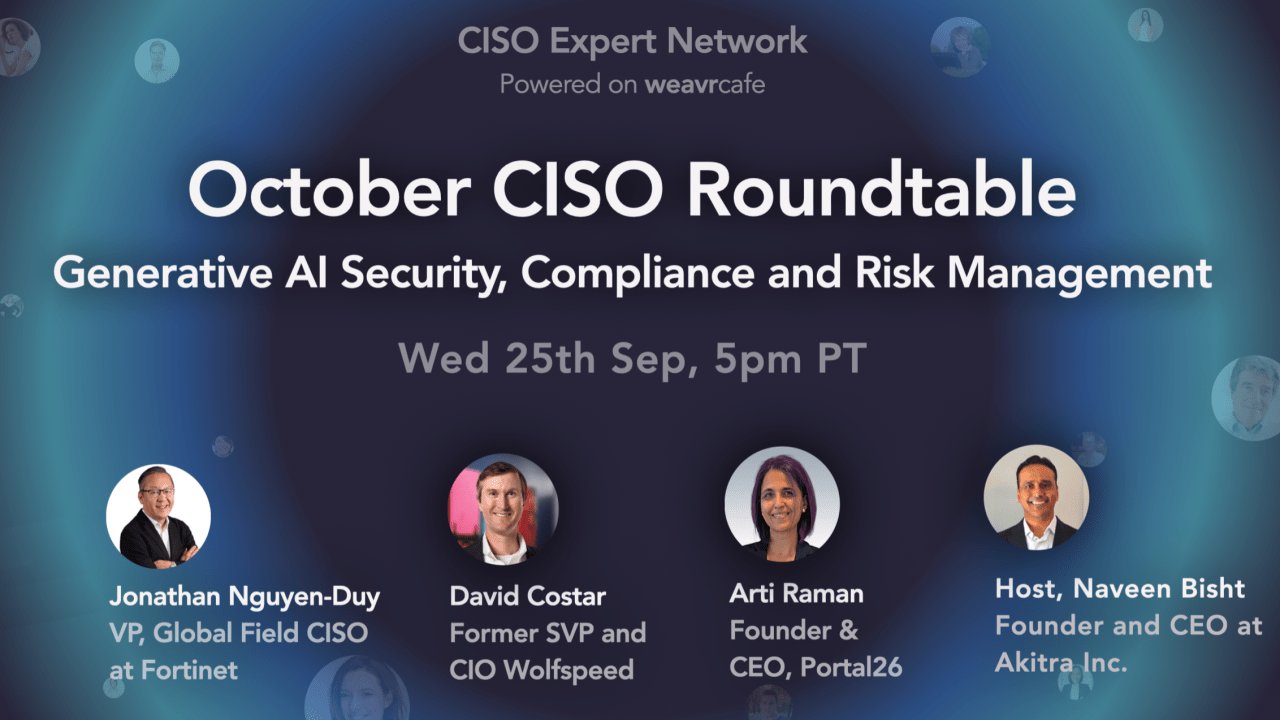 CISO Expert Network
Powered on weavrcafe

October CISO Roundtable
Generative AI Security, Compliance and Risk Management

Wed 25th Sep, 5pm PT

Jonathan Nguyen-Duy
VP, Global Field CISO at Fortinet

David Costar
Former SVP and CIO Wolfspeed

Arti Raman
Founder & CEO, Portal26

Host, Naveen Bisht
Founder and CEO at Akitra Inc.